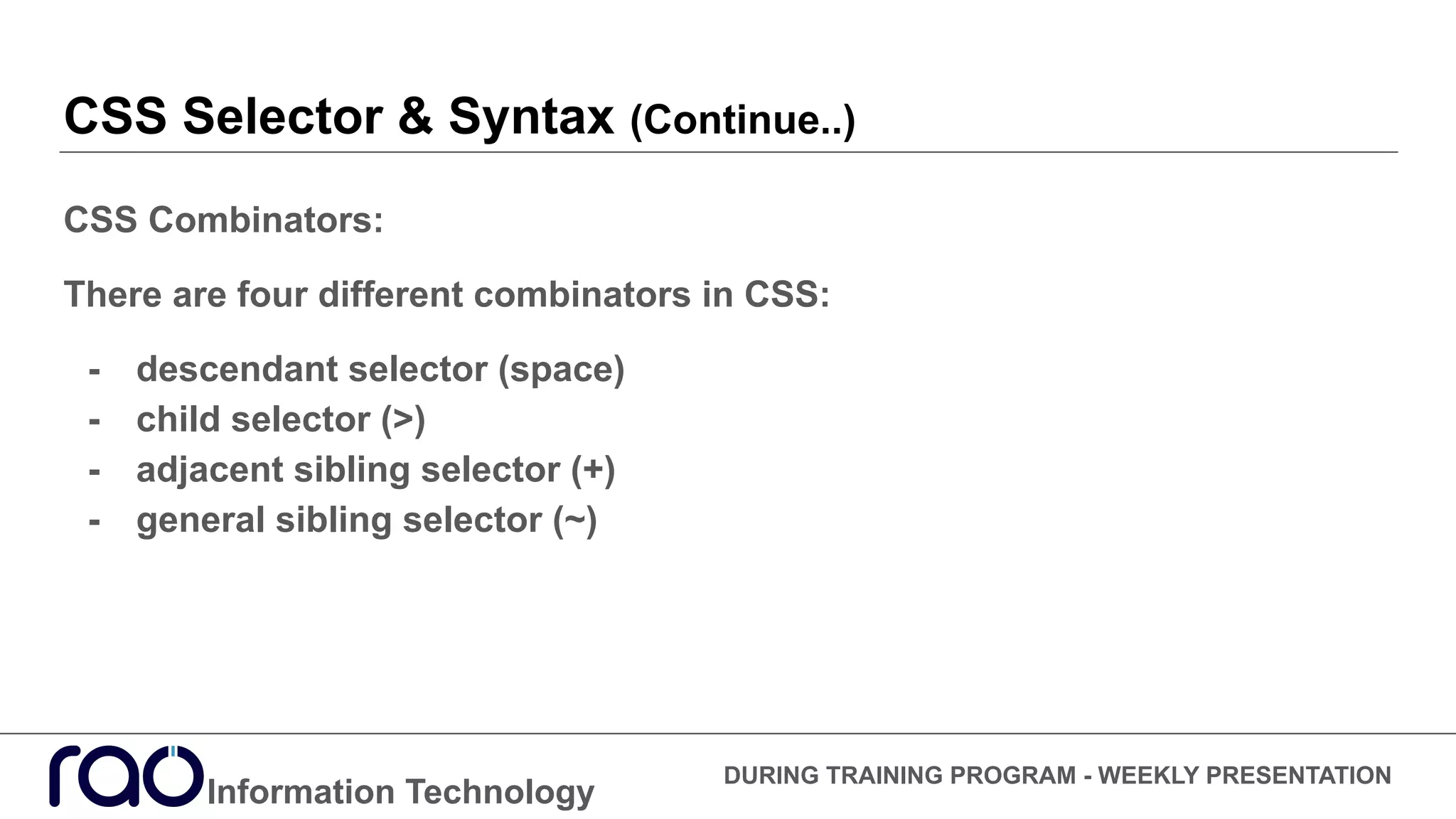 CSS Selector & Syntax (Continue..)

CSS Combinators:

There are four different combinators in CSS:

- descendant selector (space)
- child selector (>)
- adjacent sibling selector (+)
- general sibling selector (~)

rao Information Technology

DURING TRAINING PROGRAM - WEEKLY PRESENTATION